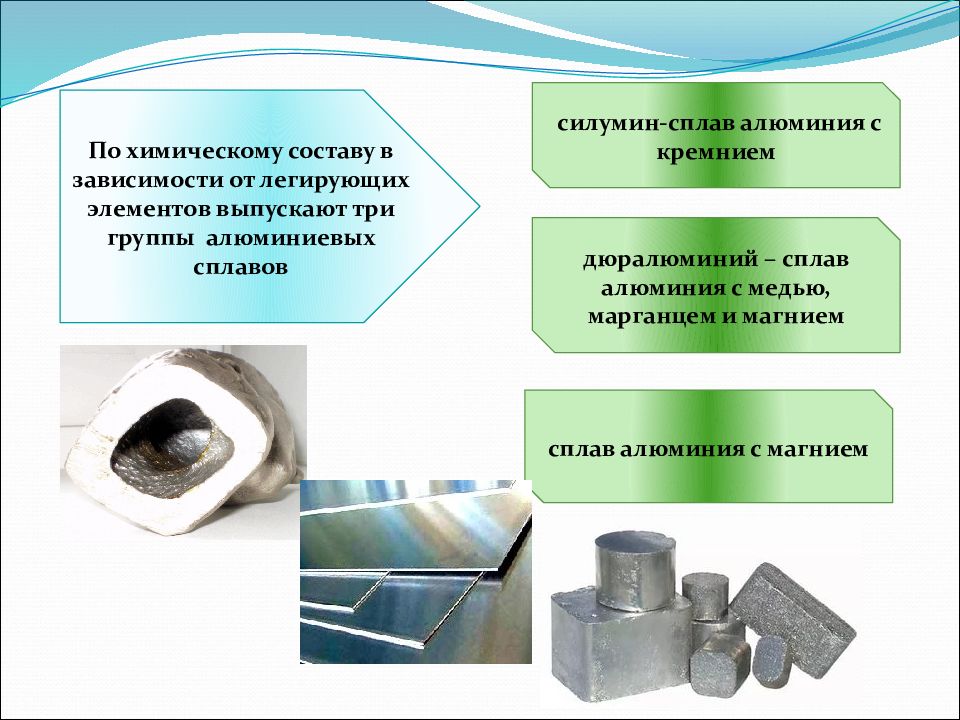 По химическому составу в зависимости от легирующих элементов выпускают три группы алюминиевых сплавов

силумин-сплав алюминия с кремнием

дюралюминий – сплав алюминия с медью, марганцем и магнием

сплав алюминия с магнием